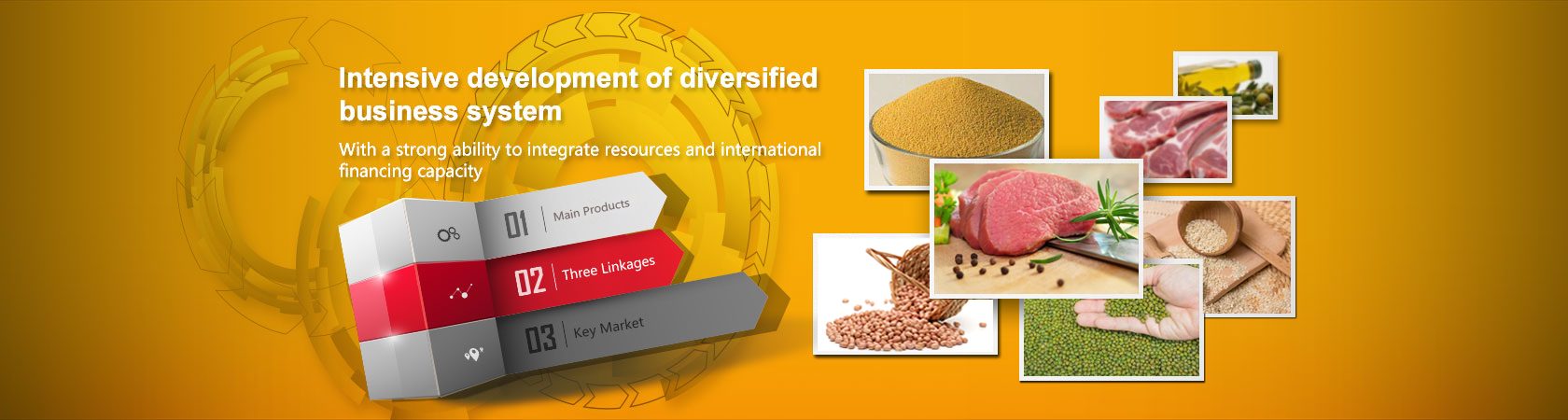 Intensive development of diversified business system

With a strong ability to integrate resources and international financing capacity

01 Main Products

02 Three Linkages

03 Key Market